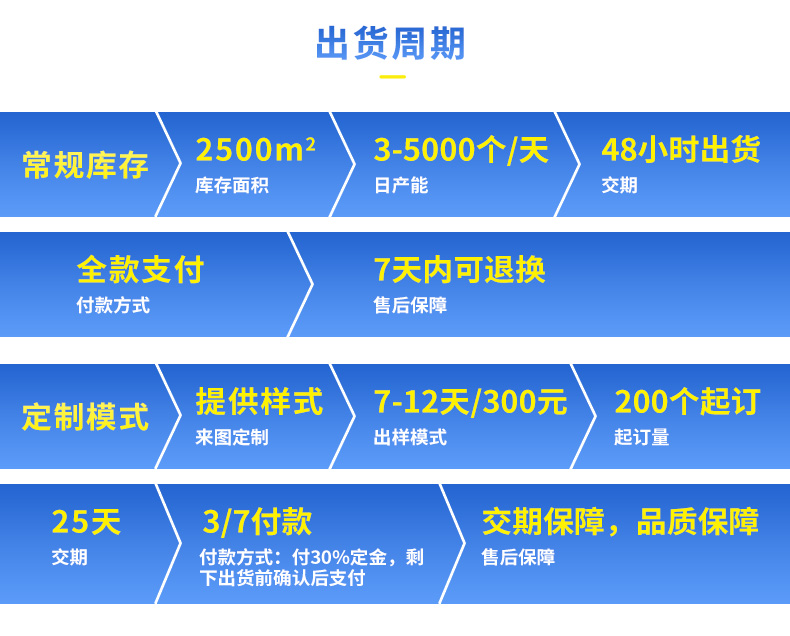 出货周期

常规库存

$2500m^2$
库存面积

3-5000个/天
日产能

48小时出货
交期

全款支付
付款方式

7天内可退换
售后保障

定制模式

提供样式
来图定制

7-12天/300元
出样模式

200个起订
起订量

25天
交期

3/7付款
付款方式：付30%定金，剩下出货前确认后支付

交期保障，品质保障
售后保障